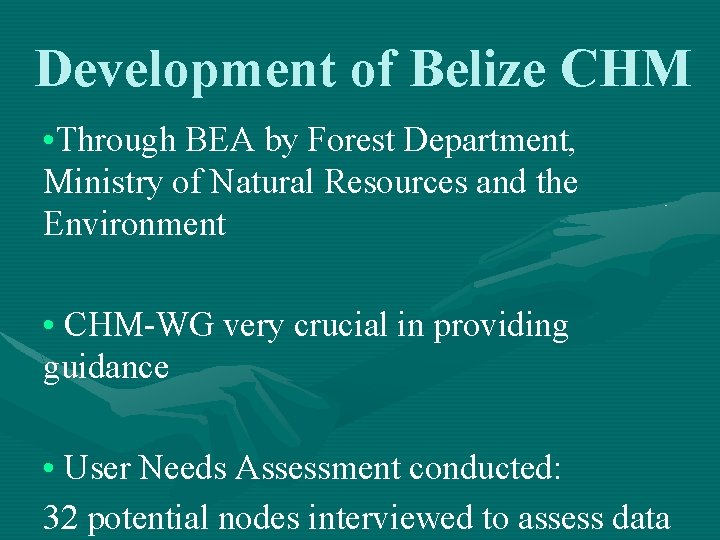 Development of Belize CHM

•Through BEA by Forest Department, Ministry of Natural Resources and the Environment

• CHM-WG very crucial in providing guidance

• User Needs Assessment conducted:
32 potential nodes interviewed to assess data